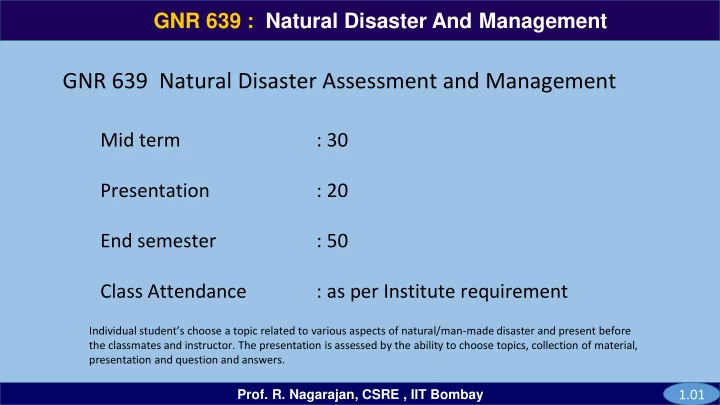 GNR 639 : Natural Disaster And Management

GNR 639 Natural Disaster Assessment and Management

Mid term : 30

Presentation : 20

End semester : 50

Class Attendance : as per Institute requirement

Individual student's choose a topic related to various aspects of natural/man-made disaster and present before the classmates and instructor. The presentation is assessed by the ability to choose topics, collection of material, presentation and question and answers.

Prof. R. Nagarajan, CSRE , IIT Bombay

1.01